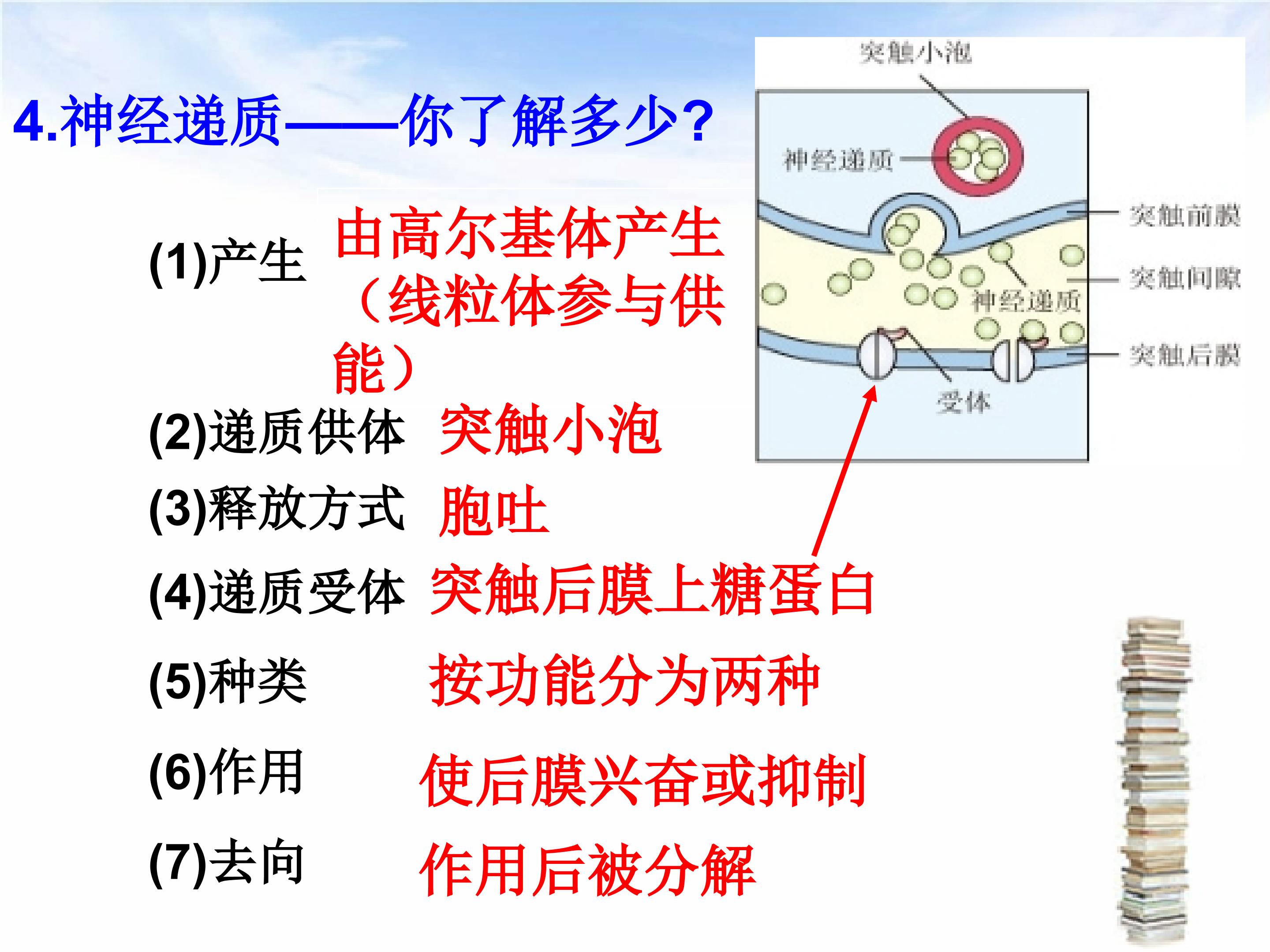 4.神经递质——你了解多少?

(1)产生 由高尔基体产生（线粒体参与供能）

(2)递质供体 突触小泡

(3)释放方式 胞吐

(4)递质受体 突触后膜上糖蛋白

(5)种类 按功能分为两种

(6)作用 使后膜兴奋或抑制

(7)去向 作用后被分解

突触小泡
神经递质
突触前膜
突触间隙
神经递质
突触后膜
受体